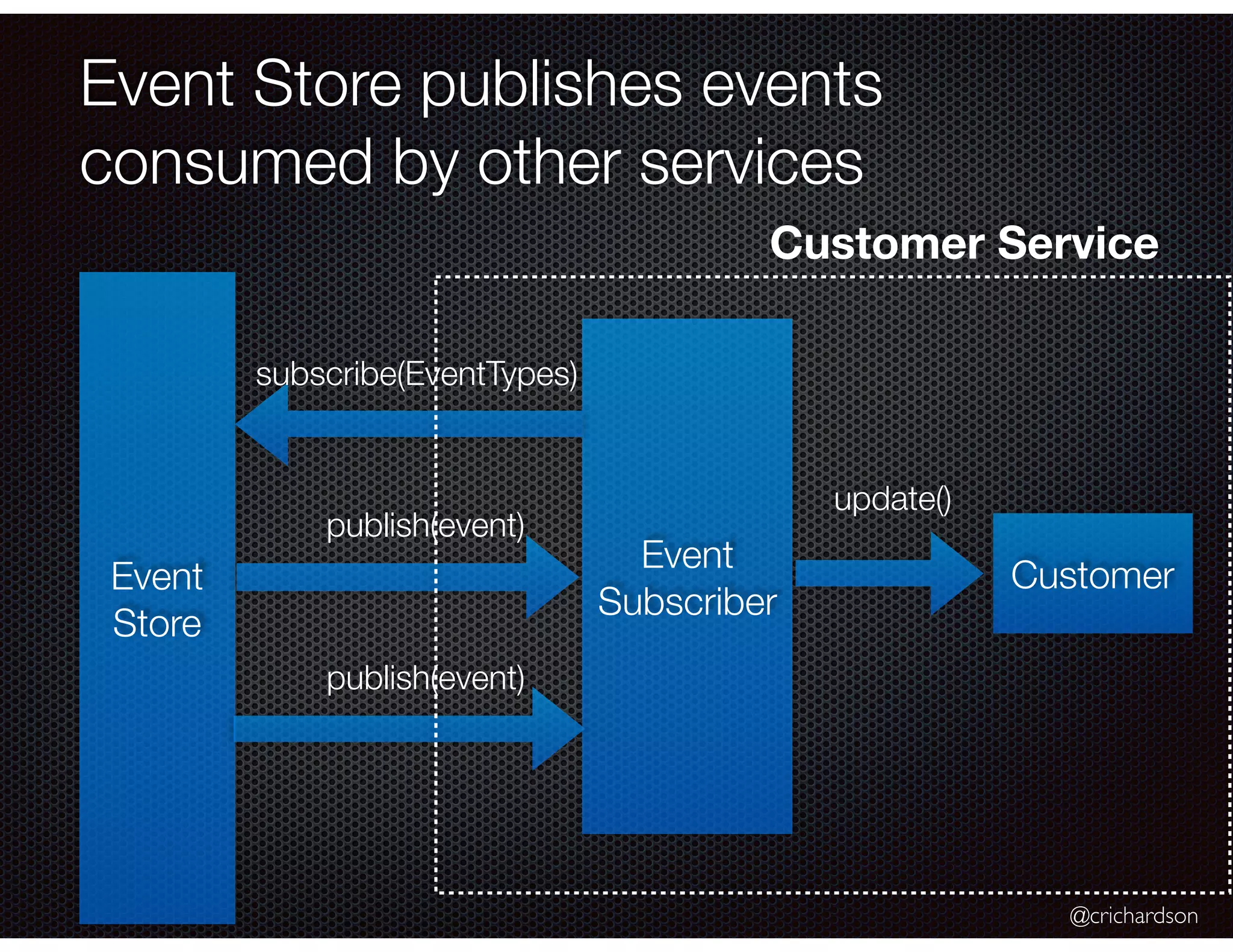 Event Store publishes events consumed by other services

Customer Service

Event Store

subscribe(EventTypes)

publish(event)

publish(event)

Event Subscriber

update()

Customer

@crichardson